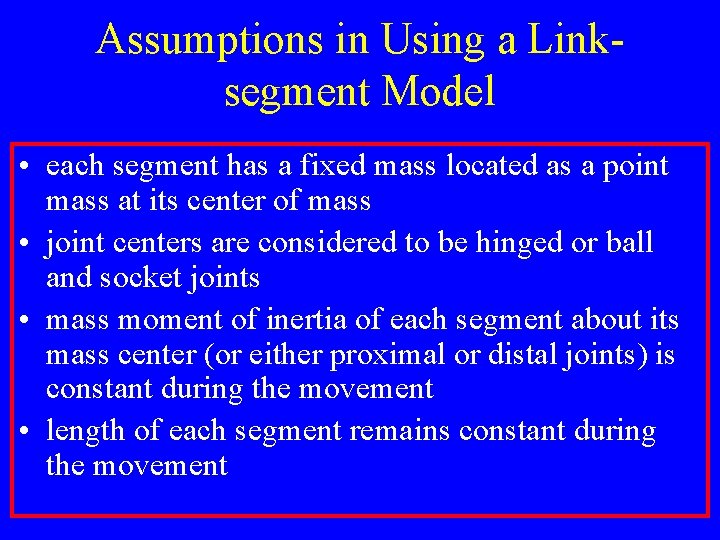 Assumptions in Using a Link-segment Model

• each segment has a fixed mass located as a point mass at its center of mass
• joint centers are considered to be hinged or ball and socket joints
• mass moment of inertia of each segment about its mass center (or either proximal or distal joints) is constant during the movement
• length of each segment remains constant during the movement